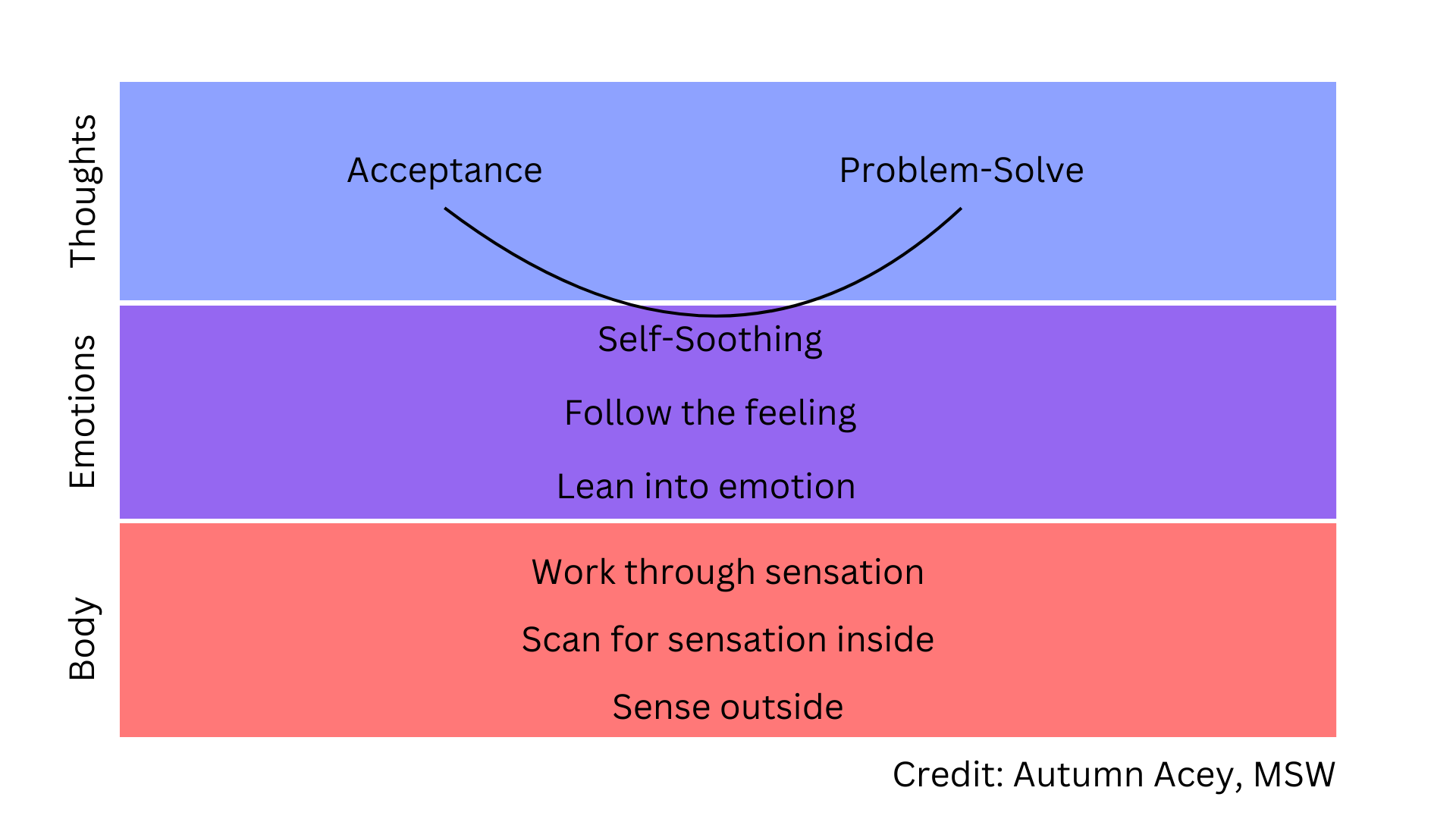 Thoughts

Acceptance

Problem-Solve

Emotions

Self-Soothing

Follow the feeling

Lean into emotion

Body

Work through sensation

Scan for sensation inside

Sense outside

Credit: Autumn Acey, MSW